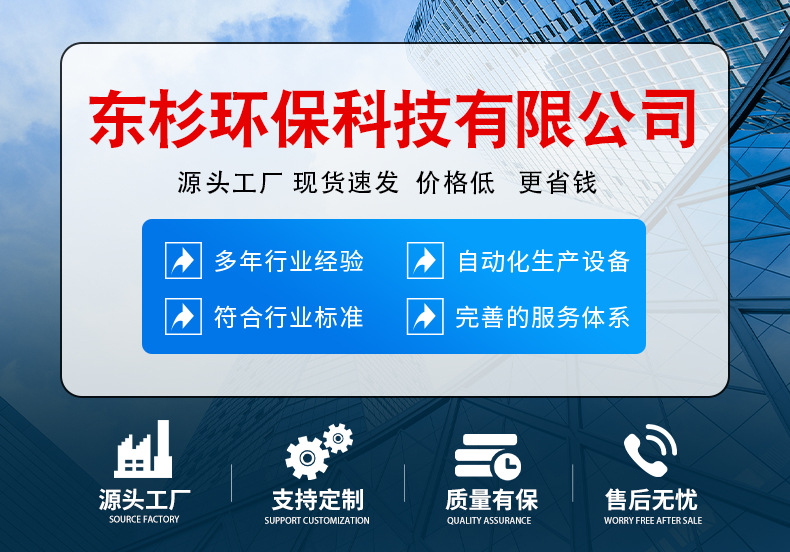 东杉环保科技有限公司

源头工厂 现货速发 价格低 更省钱

多年行业经验
自动化生产设备
符合行业标准
完善的服务体系

源头工厂
SOURCE FACTORY

支持定制
SUPPORT CUSTOMIZATION

质量有保
QUALITY ASSURANCE

售后无忧
WORRY FREE AFTER SALE